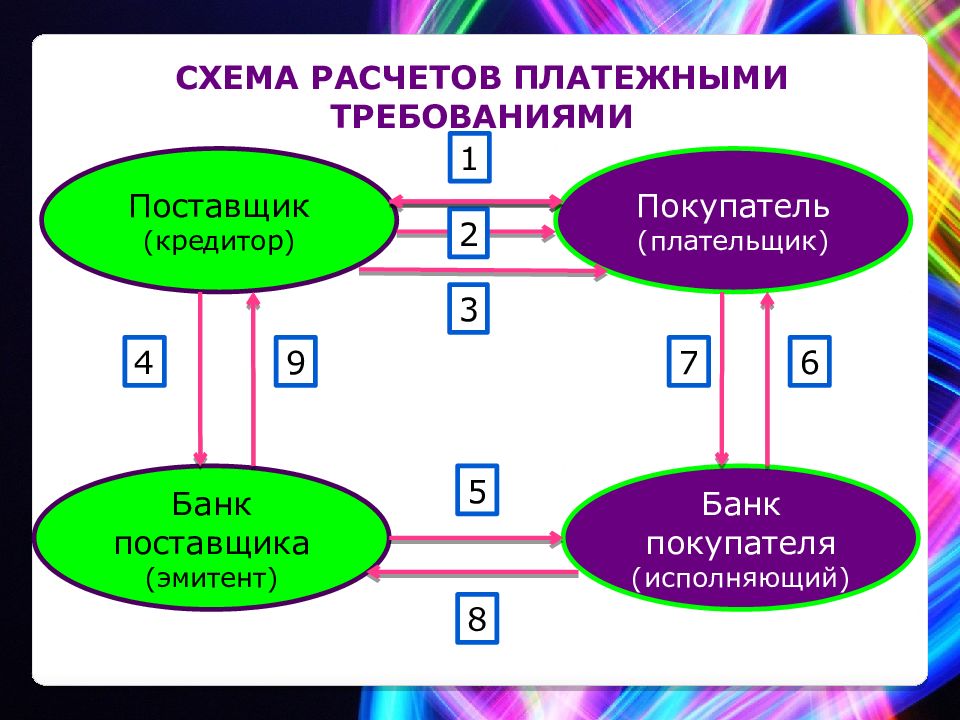 СХЕМА РАСЧЕТОВ ПЛАТЕЖНЫМИ ТРЕБОВАНИЯМИ

1

Поставщик
(кредитор)

2

Покупатель
(плательщик)

3

4

9

7

6

5

Банк
поставщика
(эмитент)

Банк
покупателя
(исполняющий)

8